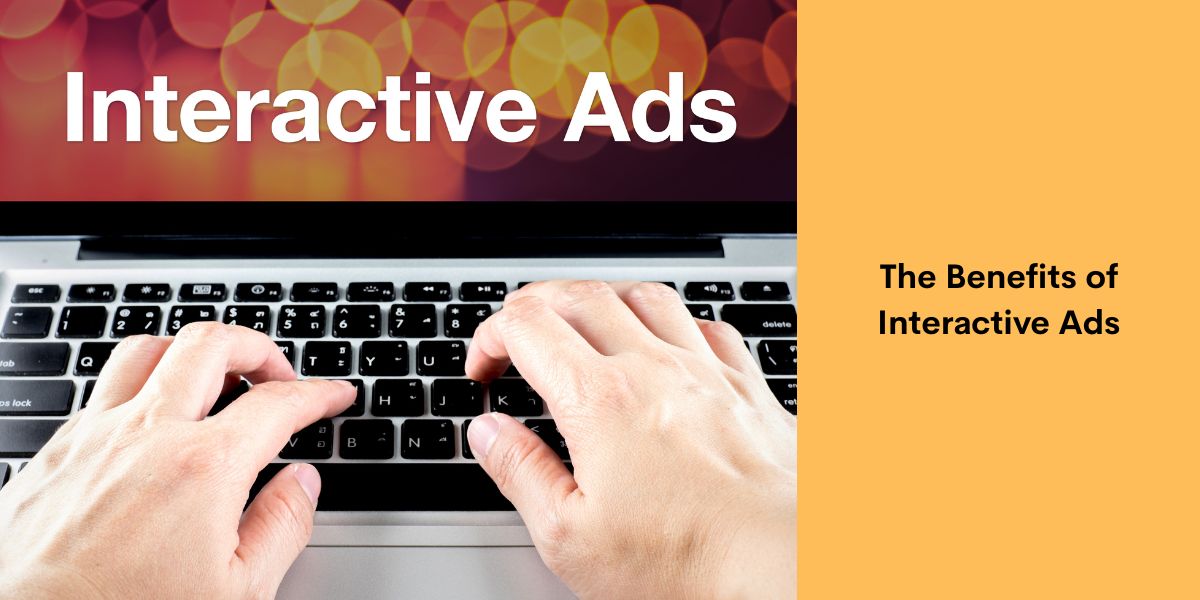 Interactive Ads

The Benefits of Interactive Ads